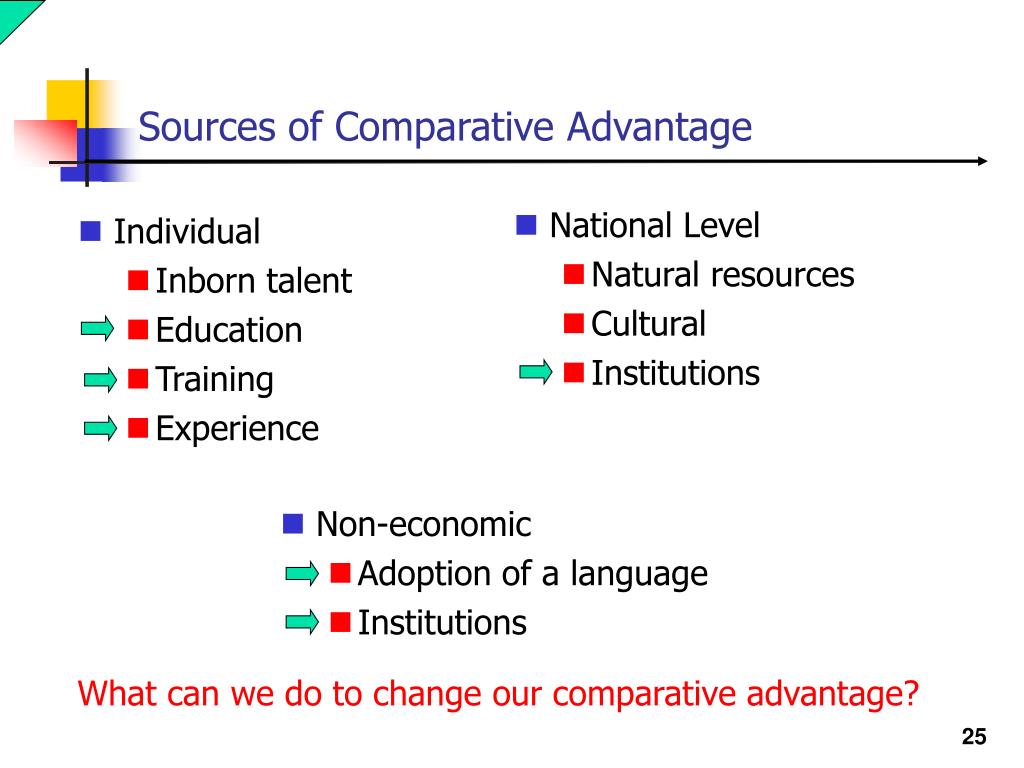 Sources of Comparative Advantage

Individual
Inborn talent
Education
Training
Experience

National Level
Natural resources
Cultural
Institutions

Non-economic
Adoption of a language
Institutions

What can we do to change our comparative advantage?

25